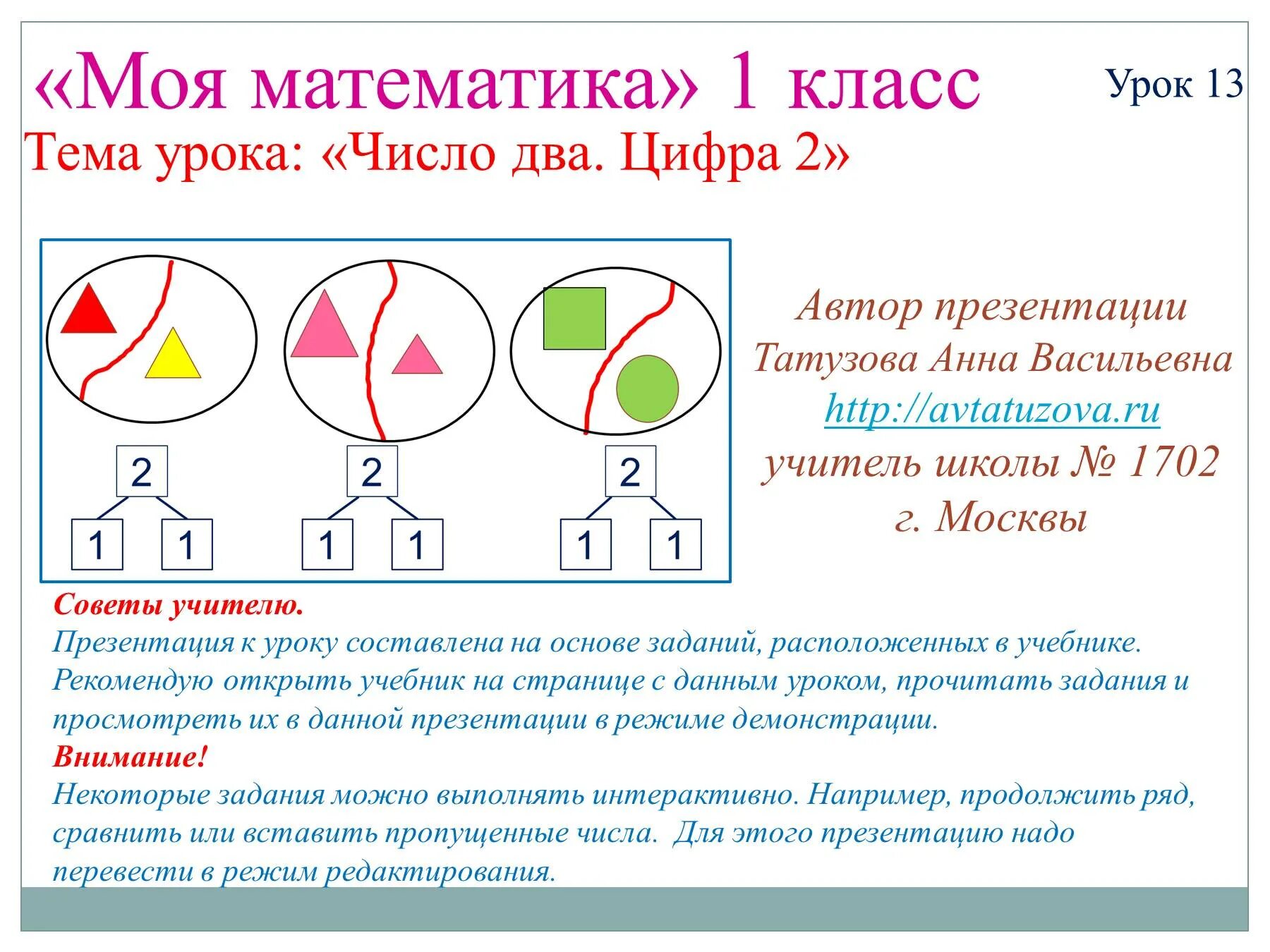 «Моя математика» 1 класс

Урок 13

Тема урока: «Число два. Цифра 2»

2

1 1

2

1 1

2

1 1

Автор презентации
Татузова Анна Васильевна
http://avtatuzova.ru
учитель школы № 1702
г. Москвы

Советы учителю.
Презентация к уроку составлена на основе заданий, расположенных в учебнике. Рекомендую открыть учебник на странице с данным уроком, прочитать задания и просмотреть их в данной презентации в режиме демонстрации.
Внимание!
Некоторые задания можно выполнять интерактивно. Например, продолжить ряд, сравнить или вставить пропущенные числа. Для этого презентацию надо перевести в режим редактирования.